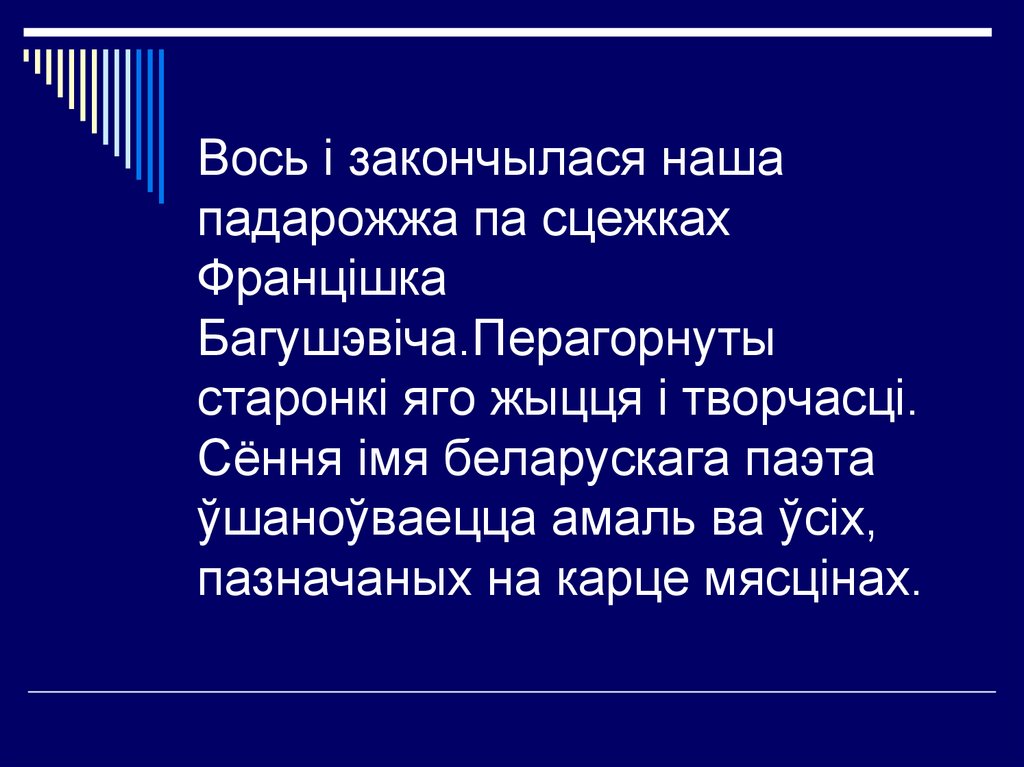 Вось і закончылася наша падарожжа па сцежках Францішка Багушэвіча.Перагорнуты старонкі яго жыцця і творчасці. Сёння імя беларускага паэта ўшаноўваецца амаль ва ўсіх, пазначаных на карце мясцінах.